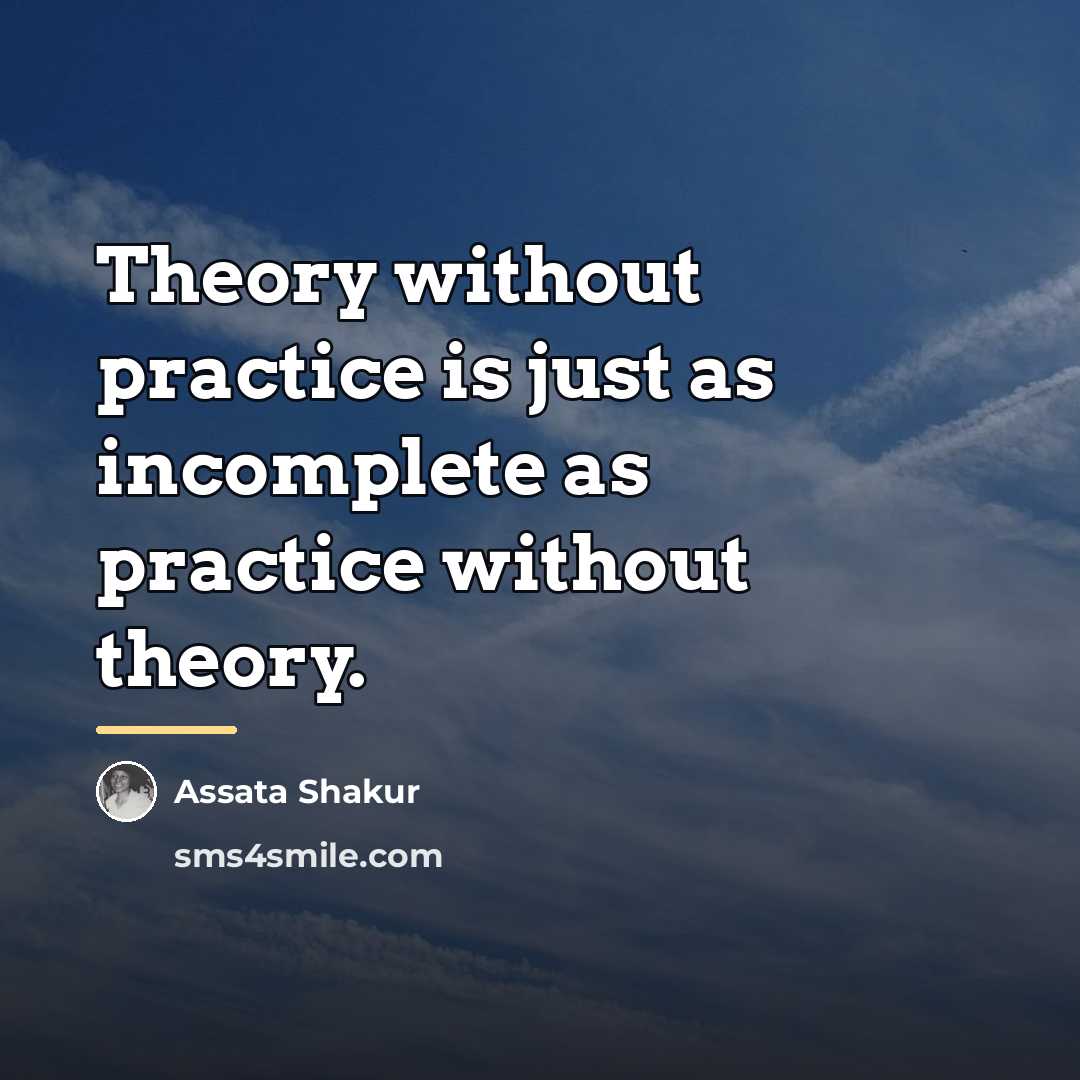 Theory without practice is just as incomplete as practice without theory.

Assata Shakur

sms4smile.com